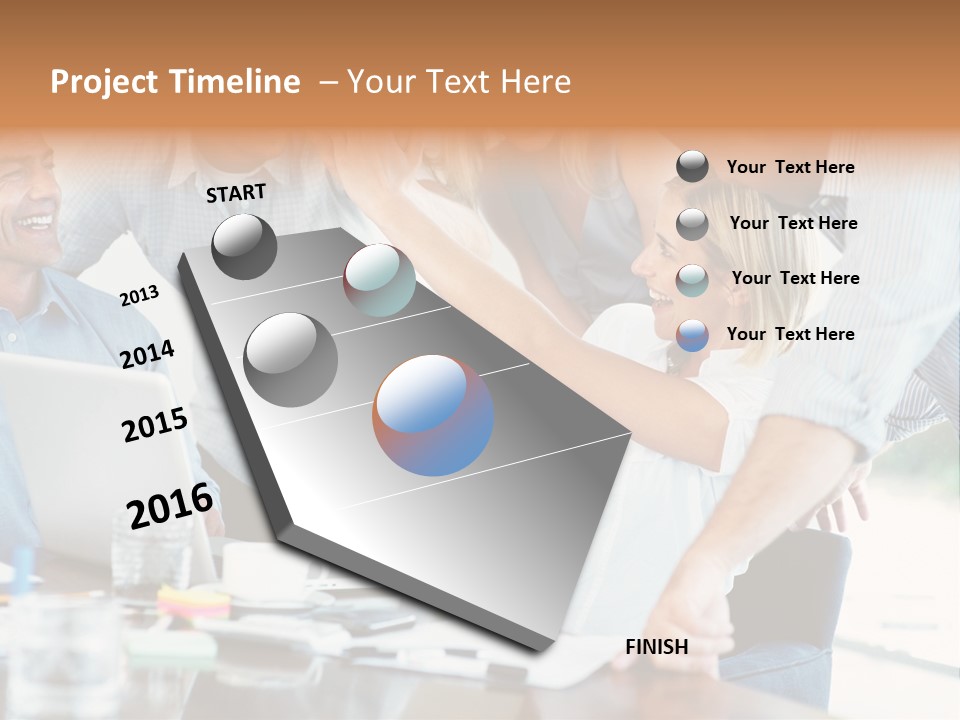 Project Timeline – Your Text Here

START

2013

2014

2015

2016

FINISH

Your Text Here

Your Text Here

Your Text Here

Your Text Here